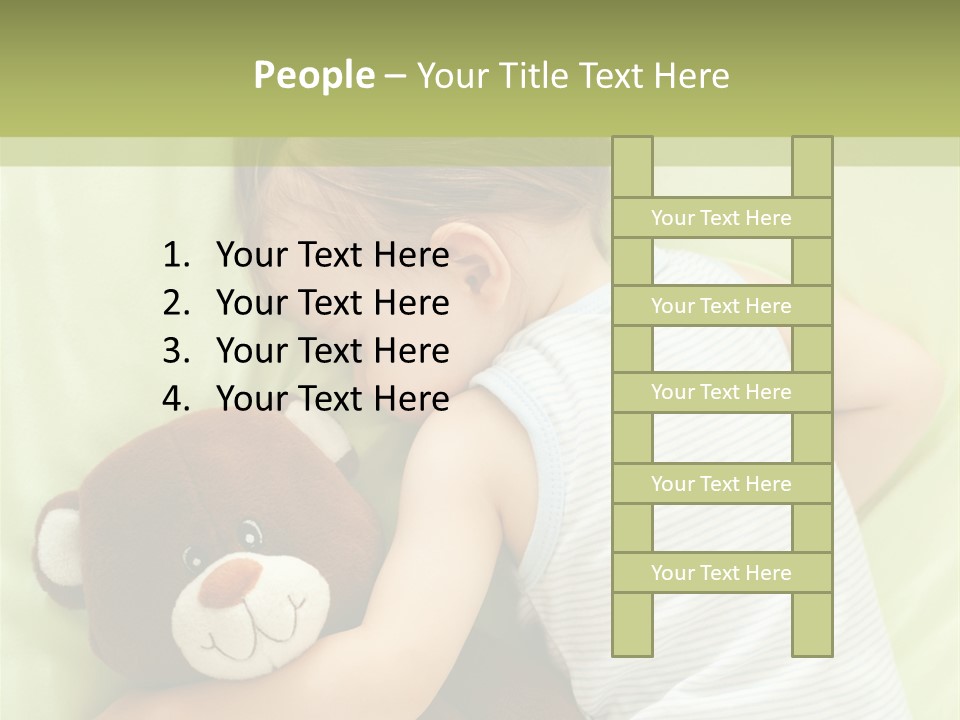 People – Your Title Text Here

1. Your Text Here
2. Your Text Here
3. Your Text Here
4. Your Text Here

Your Text Here
Your Text Here
Your Text Here
Your Text Here
Your Text Here